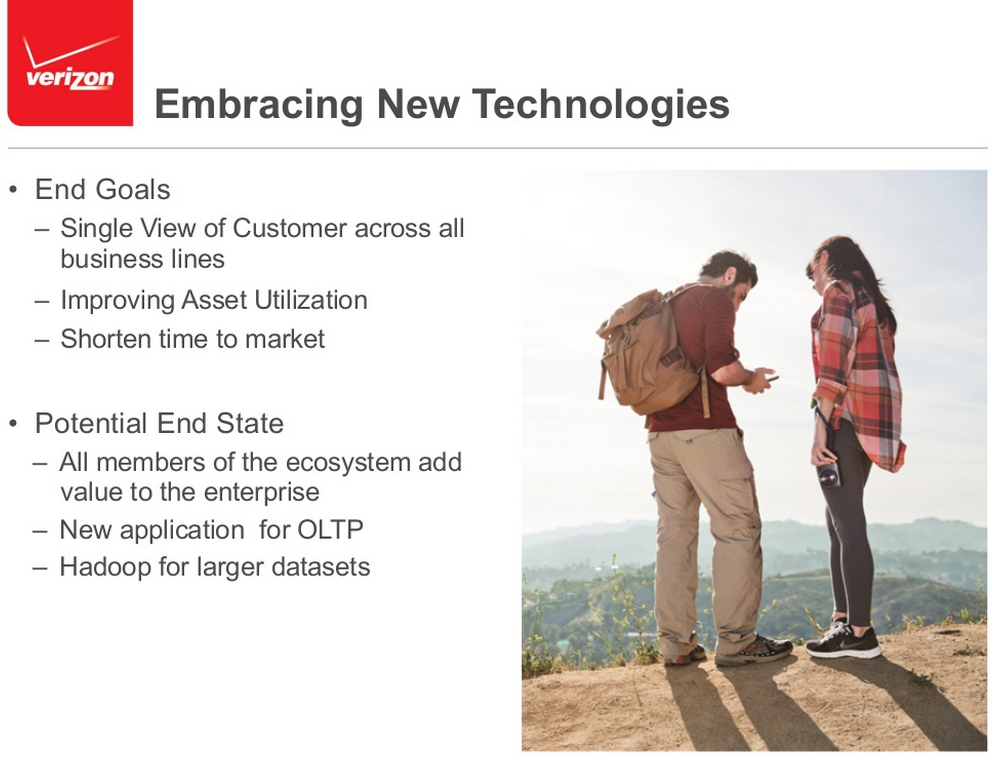 verizon

Embracing New Technologies

• End Goals
– Single View of Customer across all business lines
– Improving Asset Utilization
– Shorten time to market

• Potential End State
– All members of the ecosystem add value to the enterprise
– New application for OLTP
– Hadoop for larger datasets